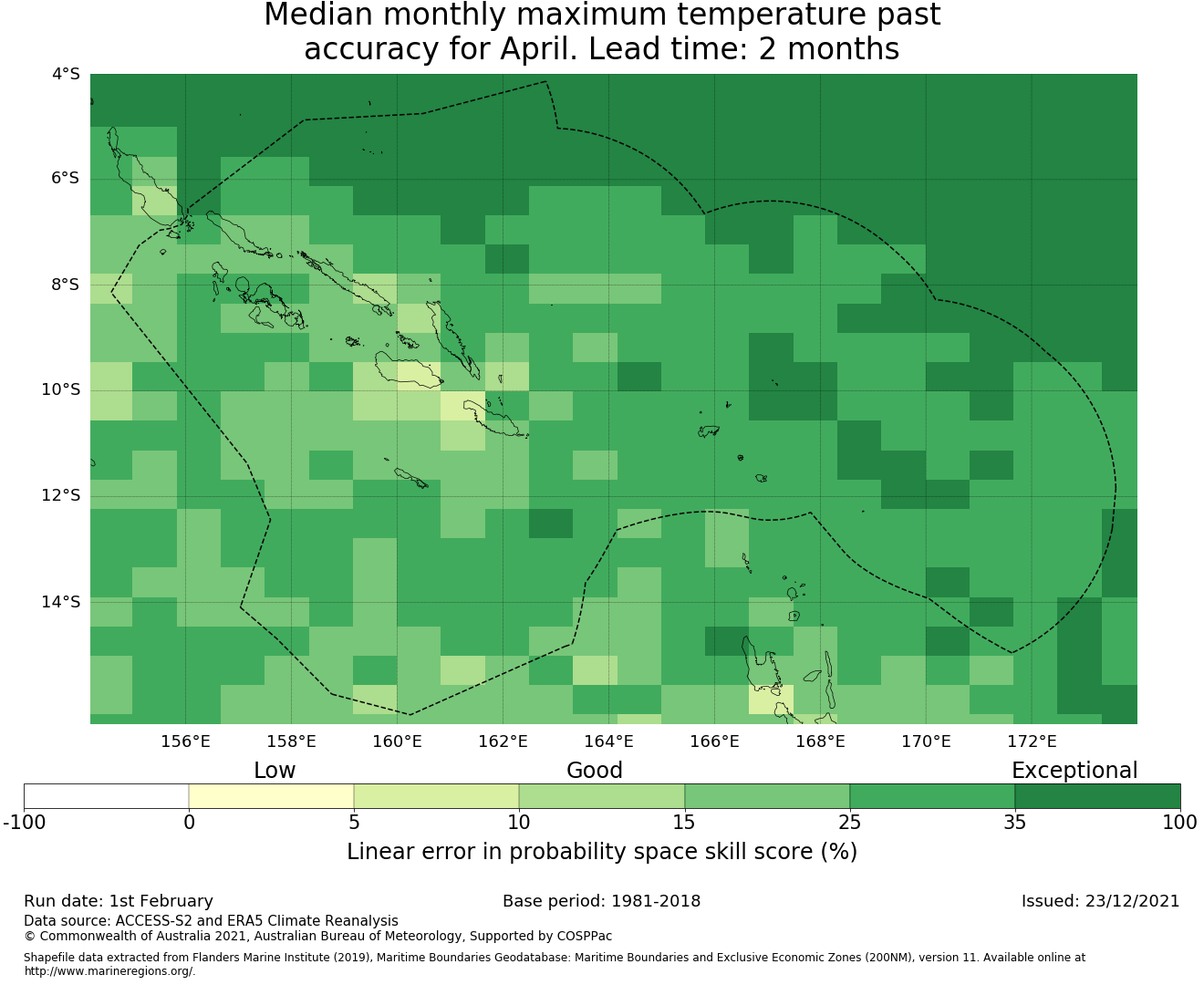 Median monthly maximum temperature past accuracy for April. Lead time: 2 months

4°S
6°S
8°S
10°S
12°S
14°S

156°E 158°E 160°E 162°E 164°E 166°E 168°E 170°E 172°E

Low Good Exceptional

-100 0 5 10 15 25 35 100

Linear error in probability space skill score (%)

Run date: 1st February
Base period: 1981-2018
Issued: 23/12/2021

Data source: ACCESS-S2 and ERA5 Climate Reanalysis
© Commonwealth of Australia 2021, Australian Bureau of Meteorology, Supported by COSPPac

Shapefile data extracted from Flanders Marine Institute (2019), Maritime Boundaries Geodatabase: Maritime Boundaries and Exclusive Economic Zones (200NM), version 11. Available online at http://www.marineregions.org/.